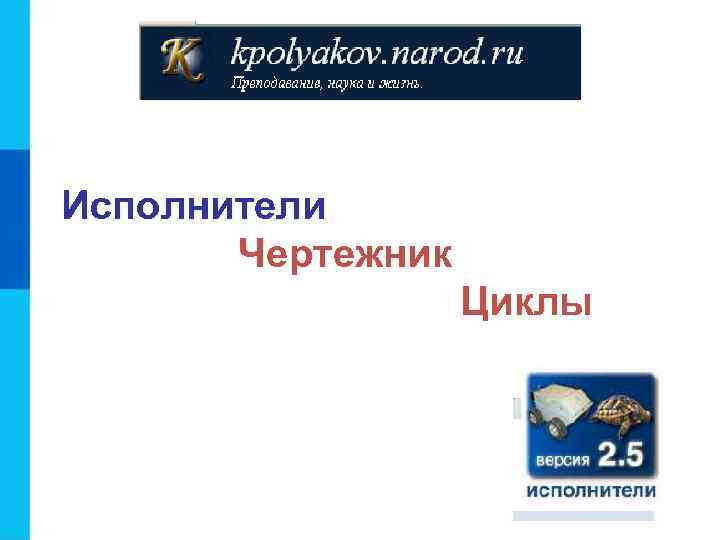 K kpolyakov.narod.ru
Преподавание, наука и жизнь.

Исполнители

Чертежник

Циклы

версия 2.5
исполнители